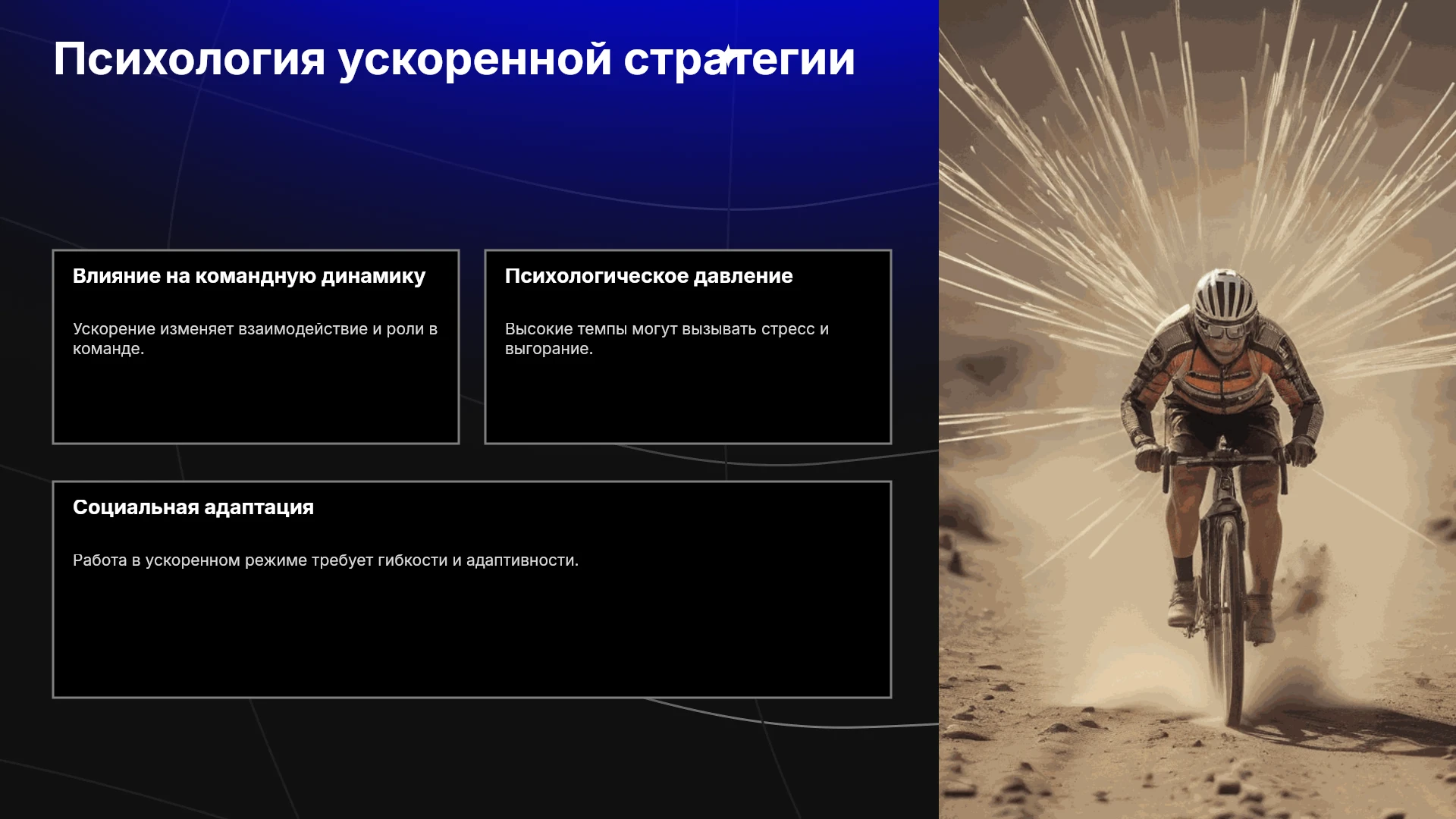 Психология ускоренной стратегии

Влияние на командную динамику

Ускорение изменяет взаимодействие и роли в команде.

Психологическое давление

Высокие темпы могут вызывать стресс и выгорание.

Социальная адаптация

Работа в ускоренном режиме требует гибкости и адаптивности.